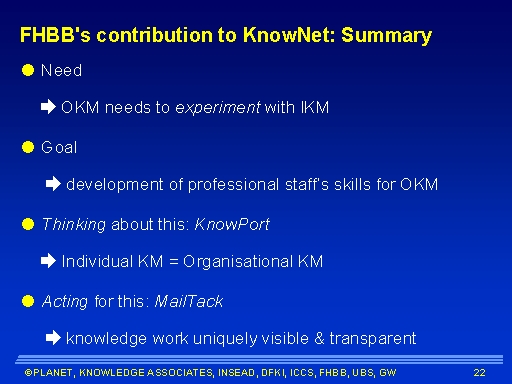 FHBB's contribution to KnowNet: Summary

Need

OKM needs to experiment with IKM

Goal

development of professional staff's skills for OKM

Thinking about this: KnowPort

Individual KM = Organisational KM

Acting for this: MailTack

knowledge work uniquely visible & transparent

©PLANET, KNOWLEDGE ASSOCIATES, INSEAD, DFKI, ICCS, FHBB, UBS, GW 22